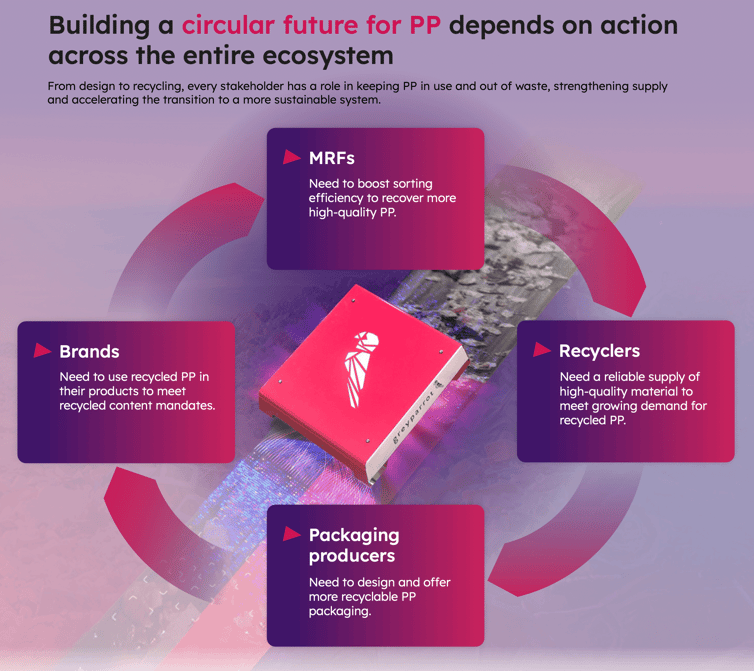 Building a circular future for PP depends on action across the entire ecosystem

From design to recycling, every stakeholder has a role in keeping PP in use and out of waste, strengthening supply and accelerating the transition to a more sustainable system.

MRFs
Need to boost sorting efficiency to recover more high-quality PP.

Brands
Need to use recycled PP in their products to meet recycled content mandates.

greyparrot

Recyclers
Need a reliable supply of high-quality material to meet growing demand for recycled PP.

Packaging producers
Need to design and offer more recyclable PP packaging.